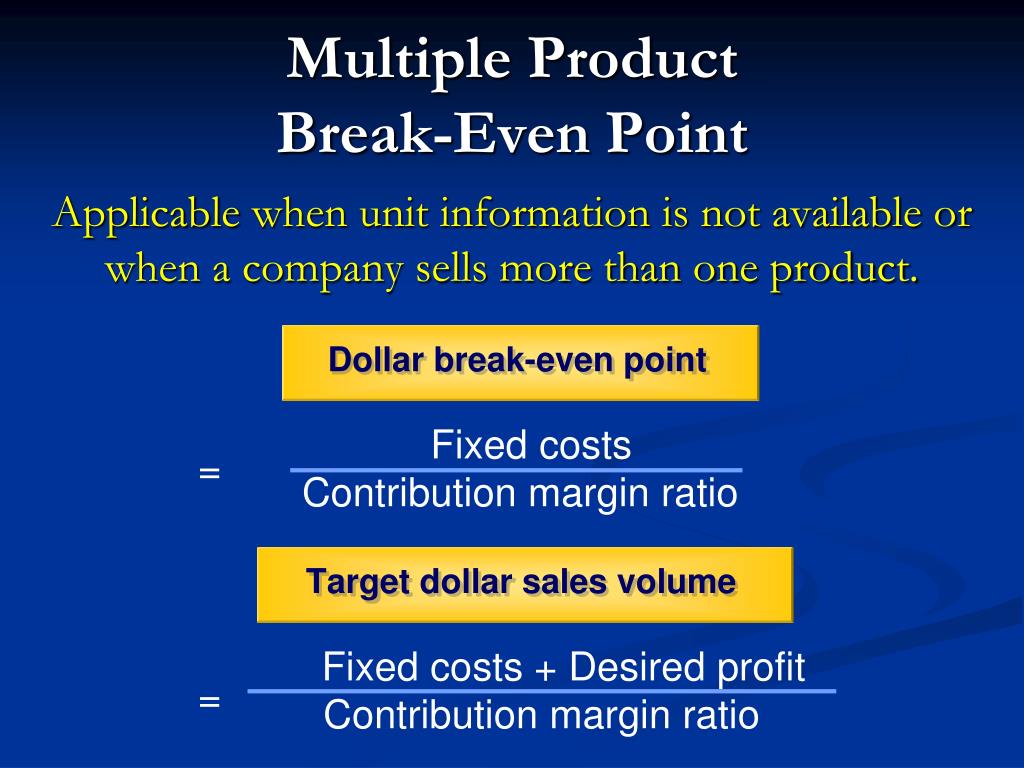 Multiple Product
Break-Even Point

Applicable when unit information is not available or when a company sells more than one product.

Dollar break-even point

$= \frac{\text{Fixed costs}}{\text{Contribution margin ratio}}$

Target dollar sales volume

$= \frac{\text{Fixed costs + Desired profit}}{\text{Contribution margin ratio}}$